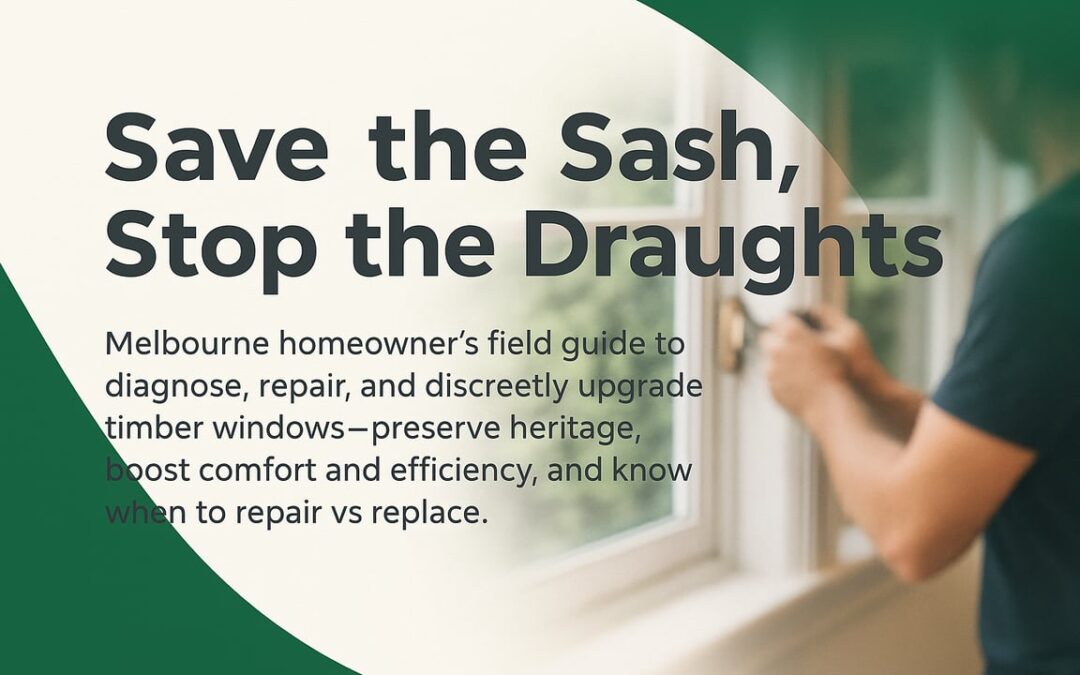 Save the Sash, Stop the Draughts

Melbourne homeowner's field guide to diagnose, repair, and discreetly upgrade timber windows—preserve heritage, boost comfort and efficiency, and know when to repair vs replace.